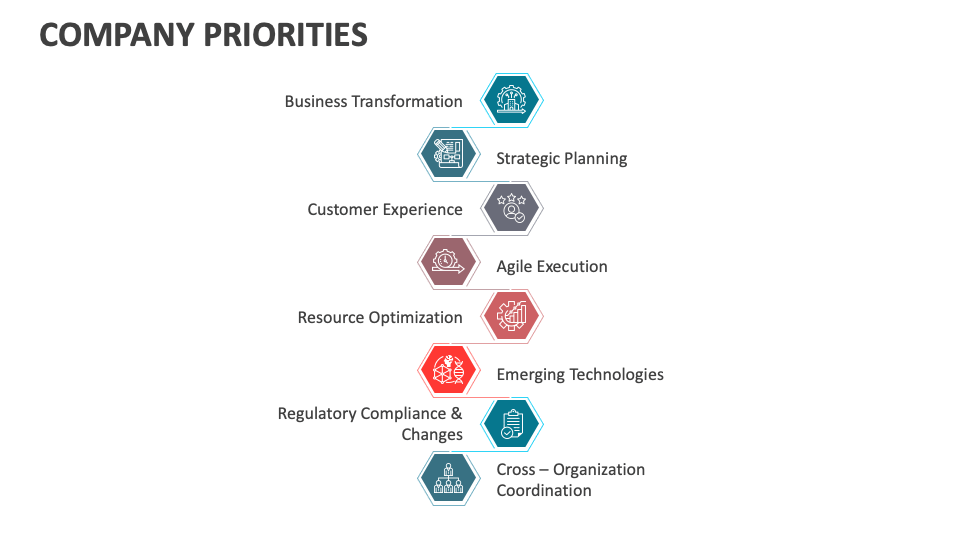 COMPANY PRIORITIES

Business Transformation

Strategic Planning

Customer Experience

Agile Execution

Resource Optimization

Emerging Technologies

Regulatory Compliance & Changes

Cross – Organization Coordination